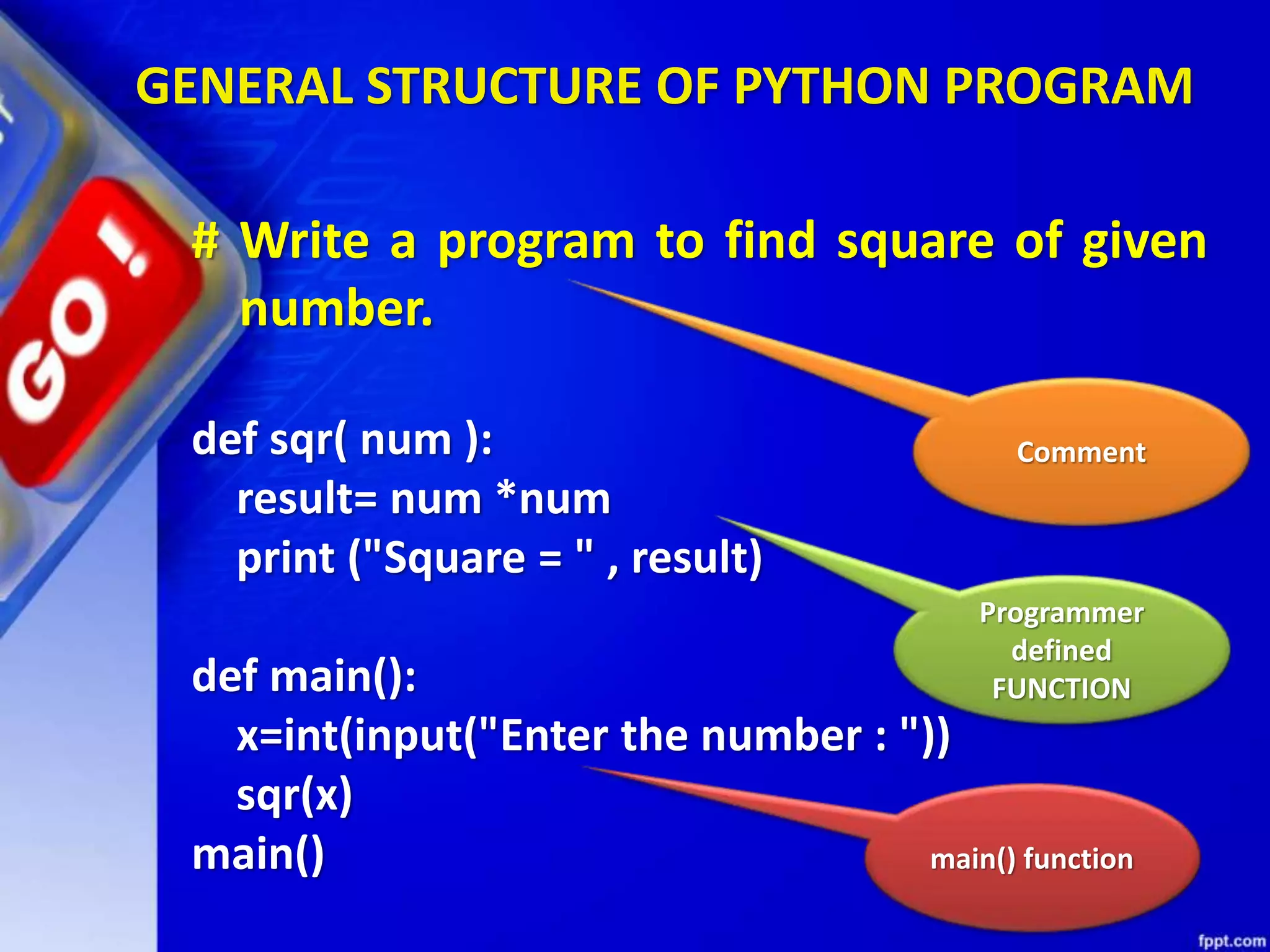 GO!

GENERAL STRUCTURE OF PYTHON PROGRAM

# Write a program to find square of given number.

def sqr( num ):
result= num *num
print ("Square = " , result)

def main():
x=int(input("Enter the number : "))
sqr(x)
main()

Comment

Programmer defined FUNCTION

main() function

fppt.com